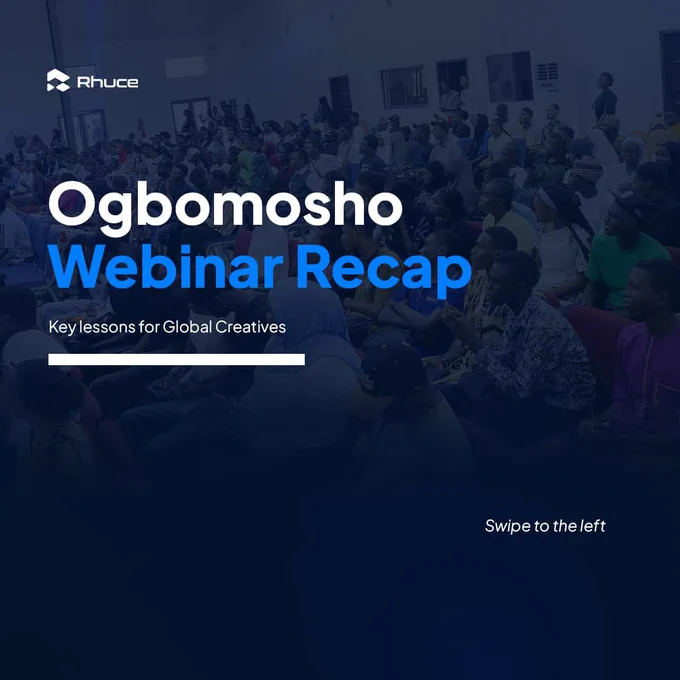 Rhuce

Ogbomosho
Webinar Recap

Key lessons for Global Creatives

Swipe to the left